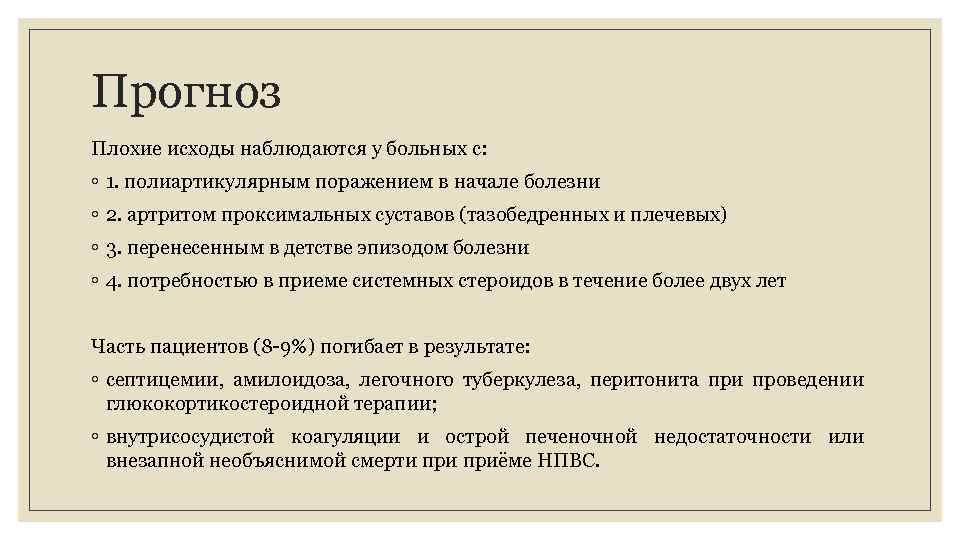 Прогноз

Плохие исходы наблюдаются у больных с:

◦ 1. полиартикулярным поражением в начале болезни
◦ 2. артритом проксимальных суставов (тазобедренных и плечевых)
◦ 3. перенесенным в детстве эпизодом болезни
◦ 4. потребностью в приеме системных стероидов в течение более двух лет

Часть пациентов (8-9%) погибает в результате:

◦ септицемии, амилоидоза, легочного туберкулеза, перитонита при проведении глюкокортикостероидной терапии;
◦ внутрисосудистой коагуляции и острой печеночной недостаточности или внезапной необъяснимой смерти при приёме НПВС.